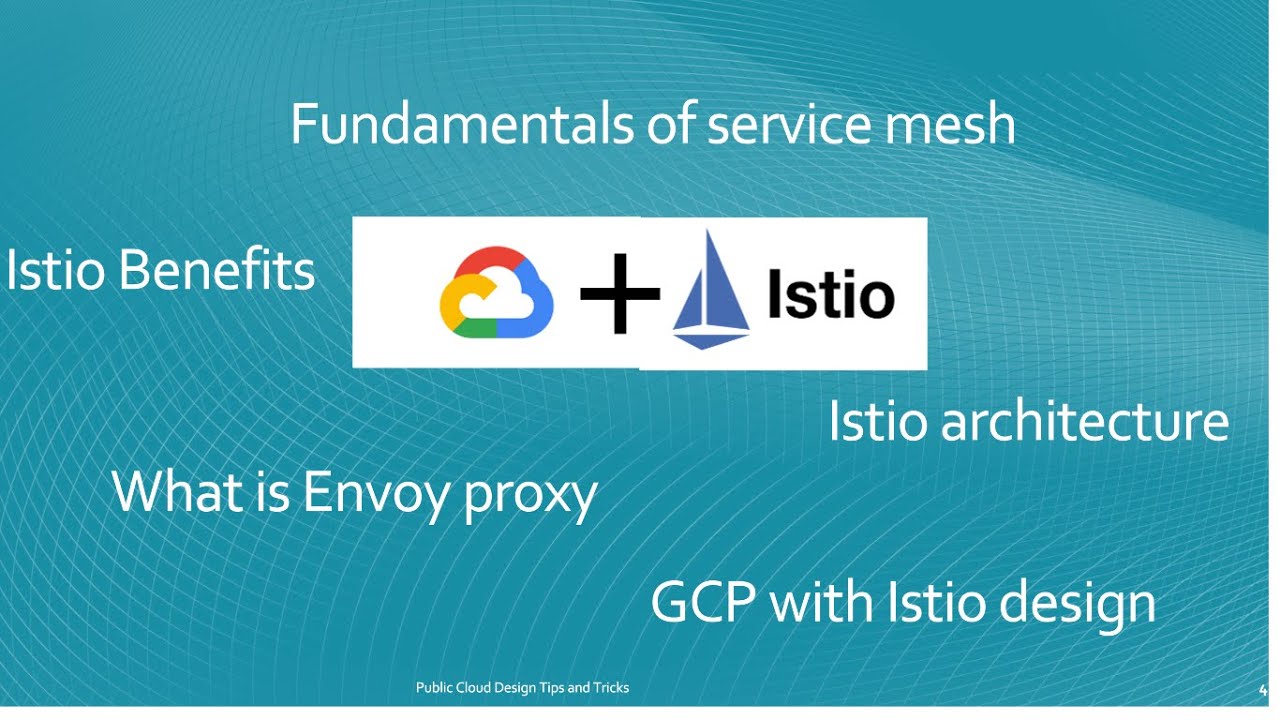 Fundamentals of service mesh

Istio Benefits

+ Istio

Istio architecture

What is Envoy proxy

GCP with Istio design

Public Cloud Design Tips and Tricks

4